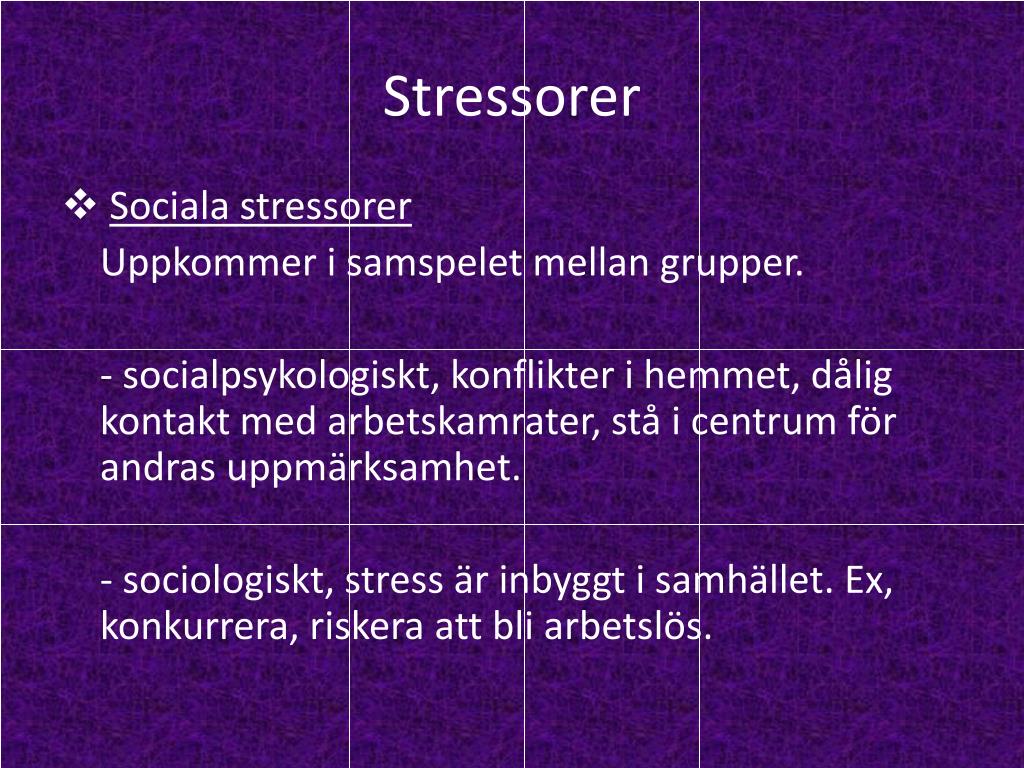 Stressorer

❖ Sociala stressorer
Uppkommer i samspelet mellan grupper.

- socialpsykologiskt, konflikter i hemmet, dålig kontakt med arbetskamrater, stå i centrum för andras uppmärksamhet.

- sociologiskt, stress är inbyggt i samhället. Ex, konkurrera, riskera att bli arbetslös.